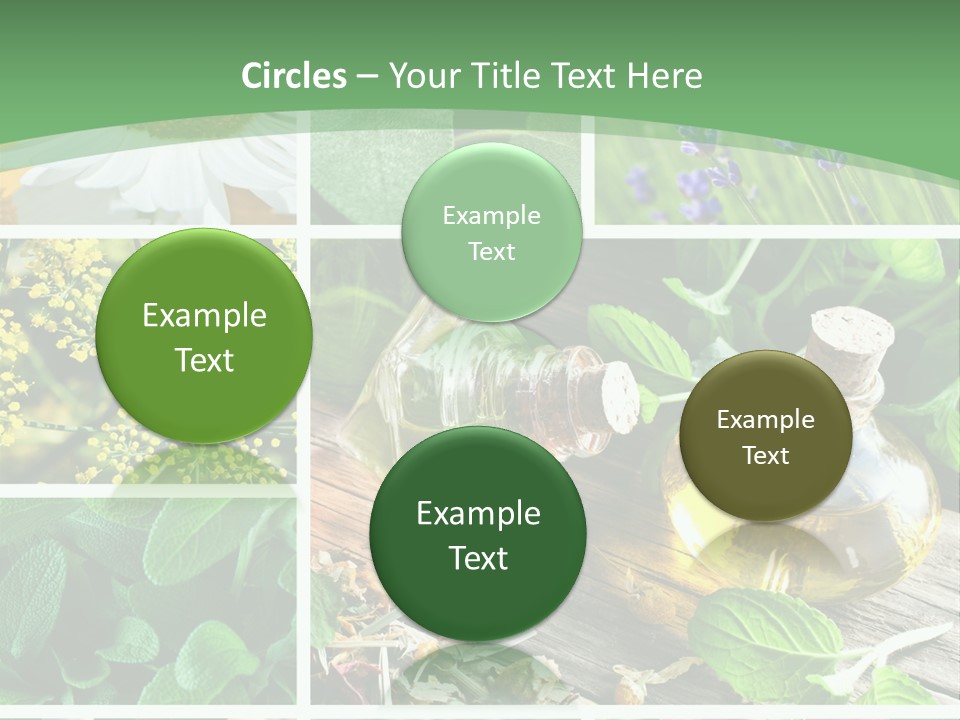 Circles – Your Title Text Here

Example Text

Example Text

Example Text

Example Text